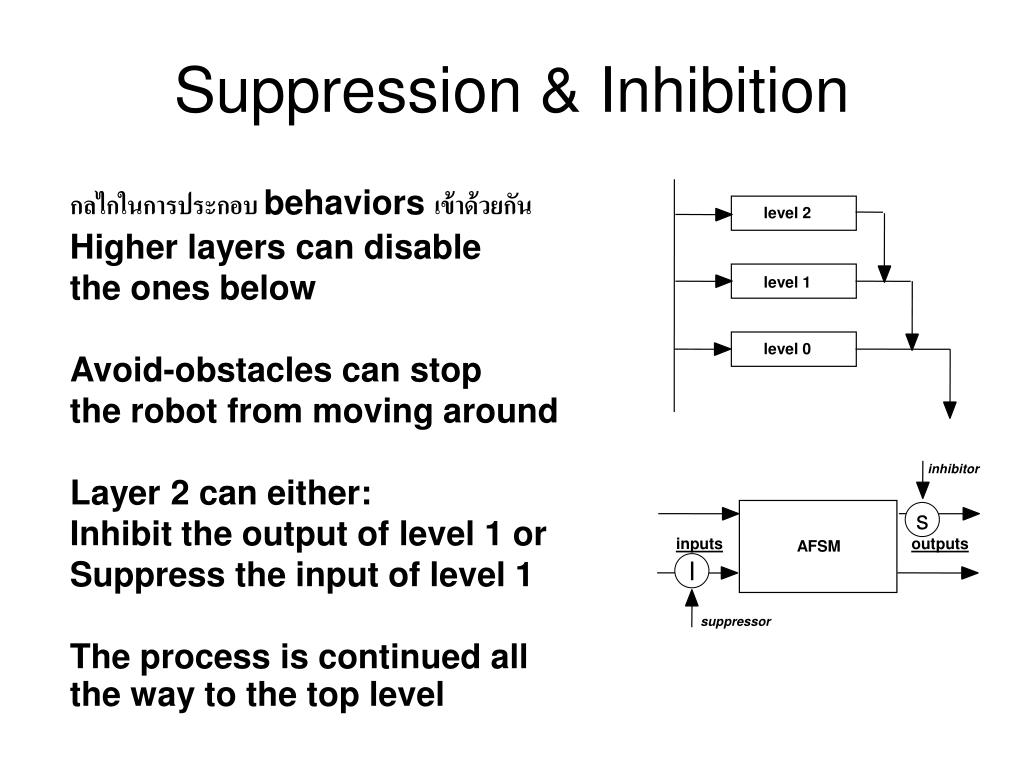 Suppression & Inhibition

กลไกในการประกอบ behaviors เข้าด้วยกัน
Higher layers can disable the ones below

Avoid-obstacles can stop the robot from moving around

Layer 2 can either:
Inhibit the output of level 1 or
Suppress the input of level 1

The process is continued all the way to the top level

level 2
level 1
level 0

inhibitor
S
inputs
AFSM
outputs
I
suppressor